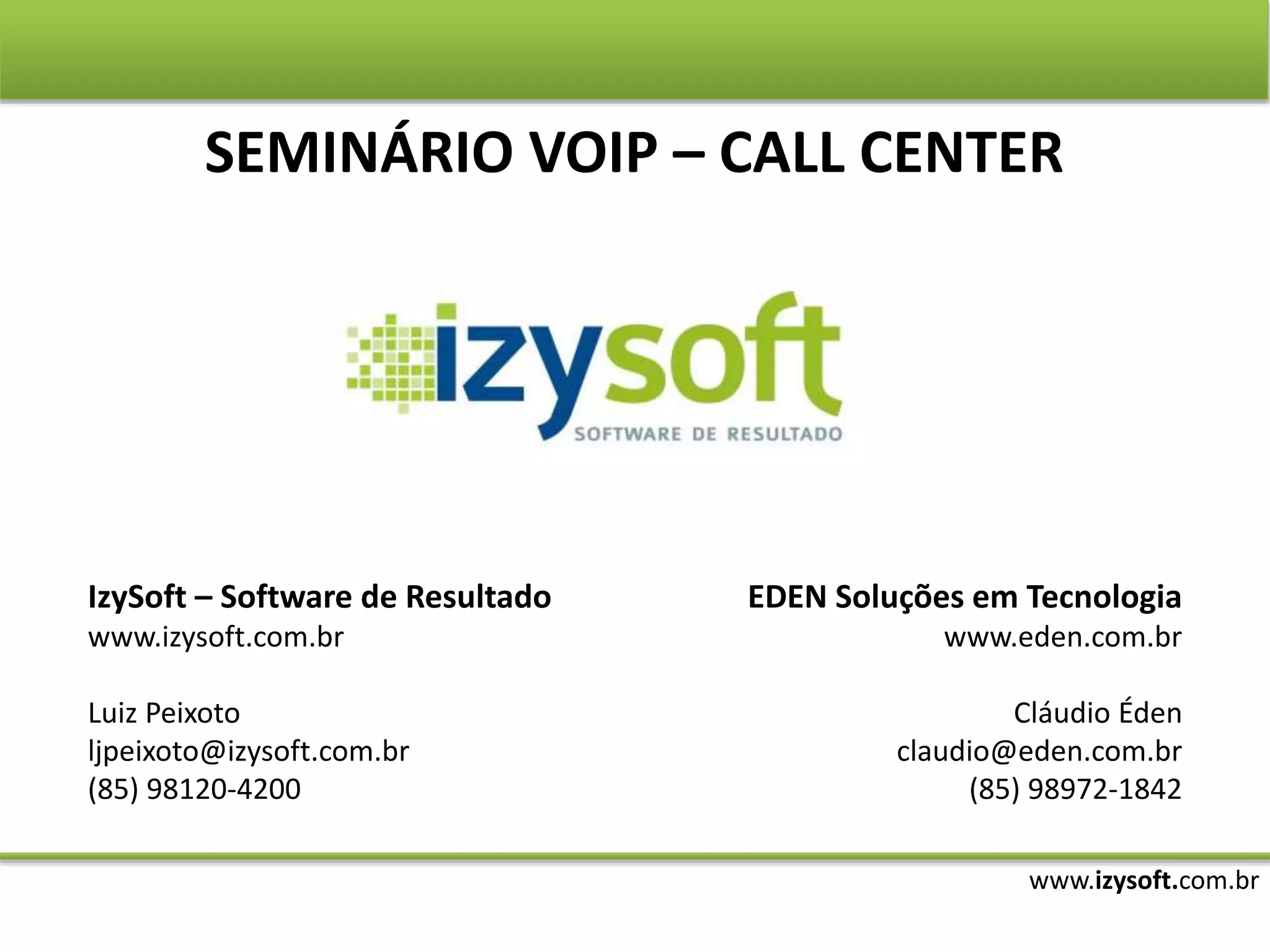 SEMINÁRIO VOIP – CALL CENTER

izysoft
SOFTWARE DE RESULTADO

IzySoft – Software de Resultado
www.izysoft.com.br

Luiz Peixoto
ljpeixoto@izysoft.com.br
(85) 98120-4200

EDEN Soluções em Tecnologia
www.eden.com.br

Cláudio Éden
claudio@eden.com.br
(85) 98972-1842

www.izysoft.com.br